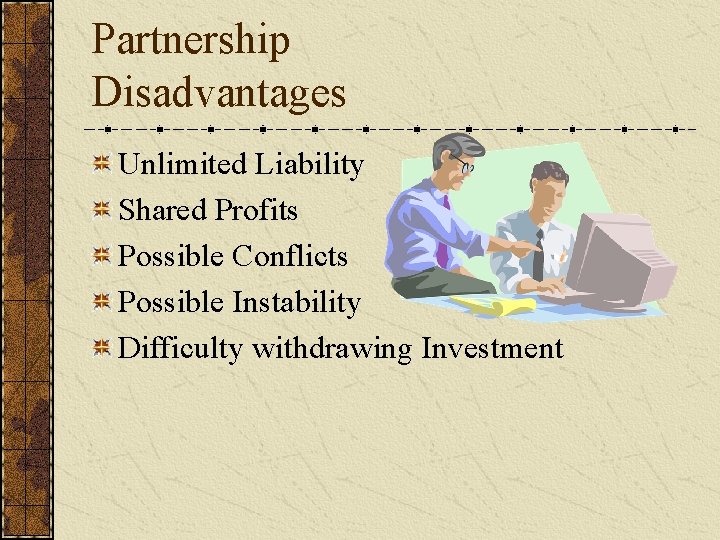 Partnership
Disadvantages

Unlimited Liability
Shared Profits
Possible Conflicts
Possible Instability
Difficulty withdrawing Investment